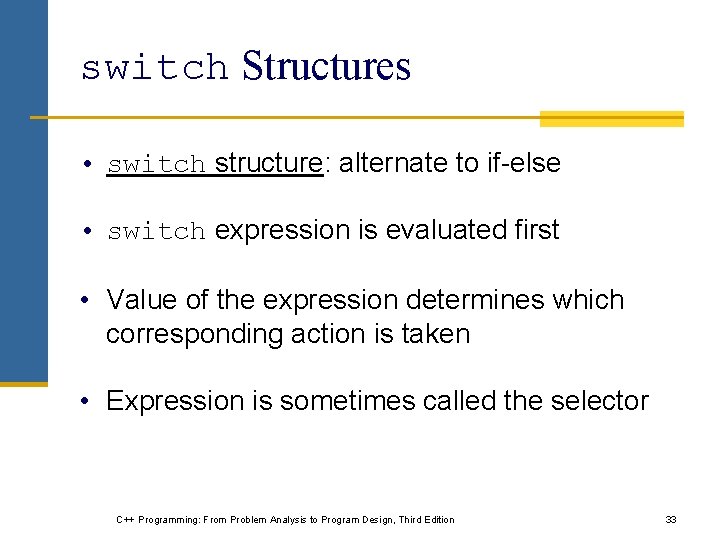 switch Structures

• switch structure: alternate to if-else

• switch expression is evaluated first

• Value of the expression determines which corresponding action is taken

• Expression is sometimes called the selector

C++ Programming: From Problem Analysis to Program Design, Third Edition

33